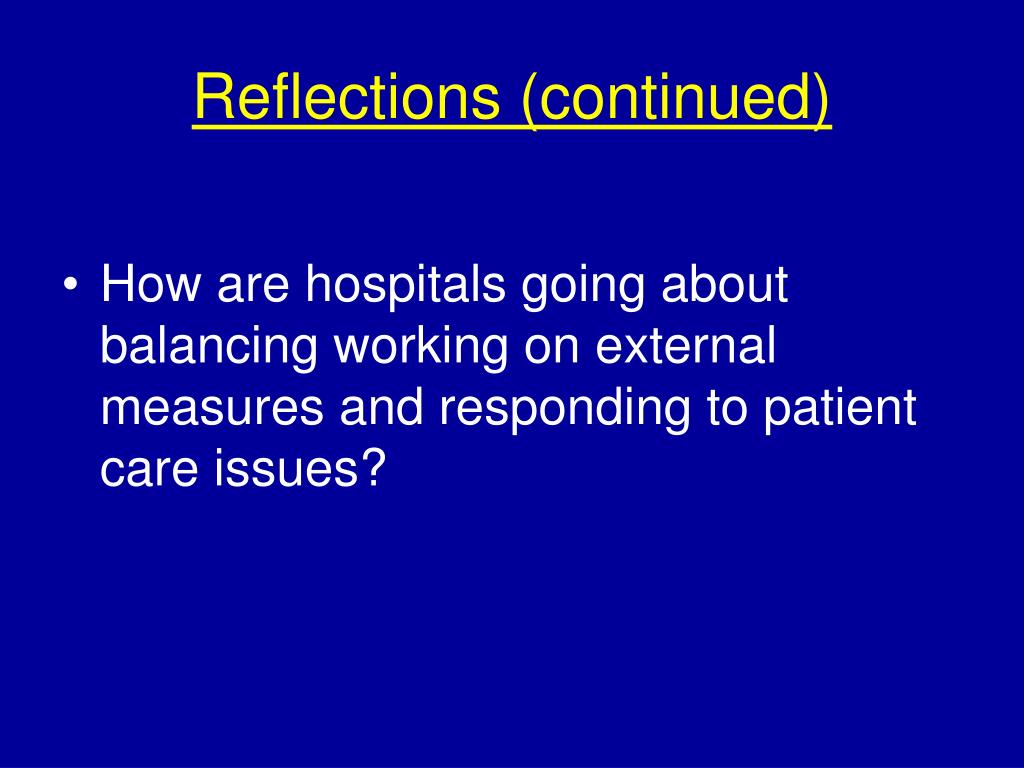 Reflections (continued)

• How are hospitals going about balancing working on external measures and responding to patient care issues?